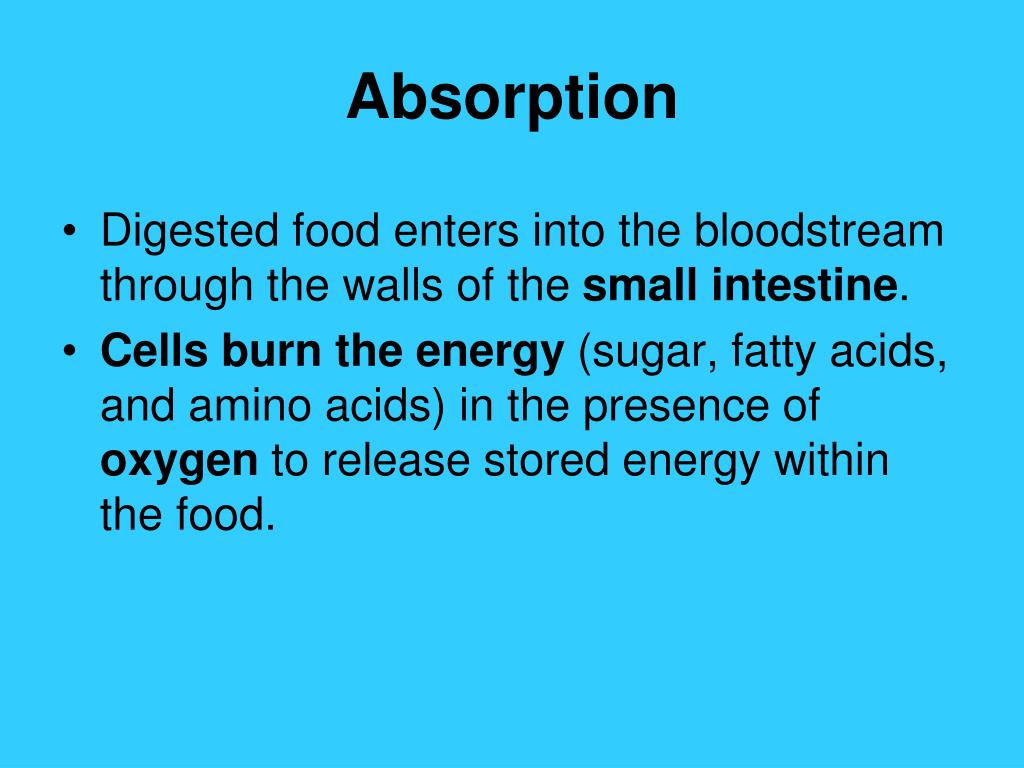 Absorption

• Digested food enters into the bloodstream through the walls of the small intestine.
• Cells burn the energy (sugar, fatty acids, and amino acids) in the presence of oxygen to release stored energy within the food.